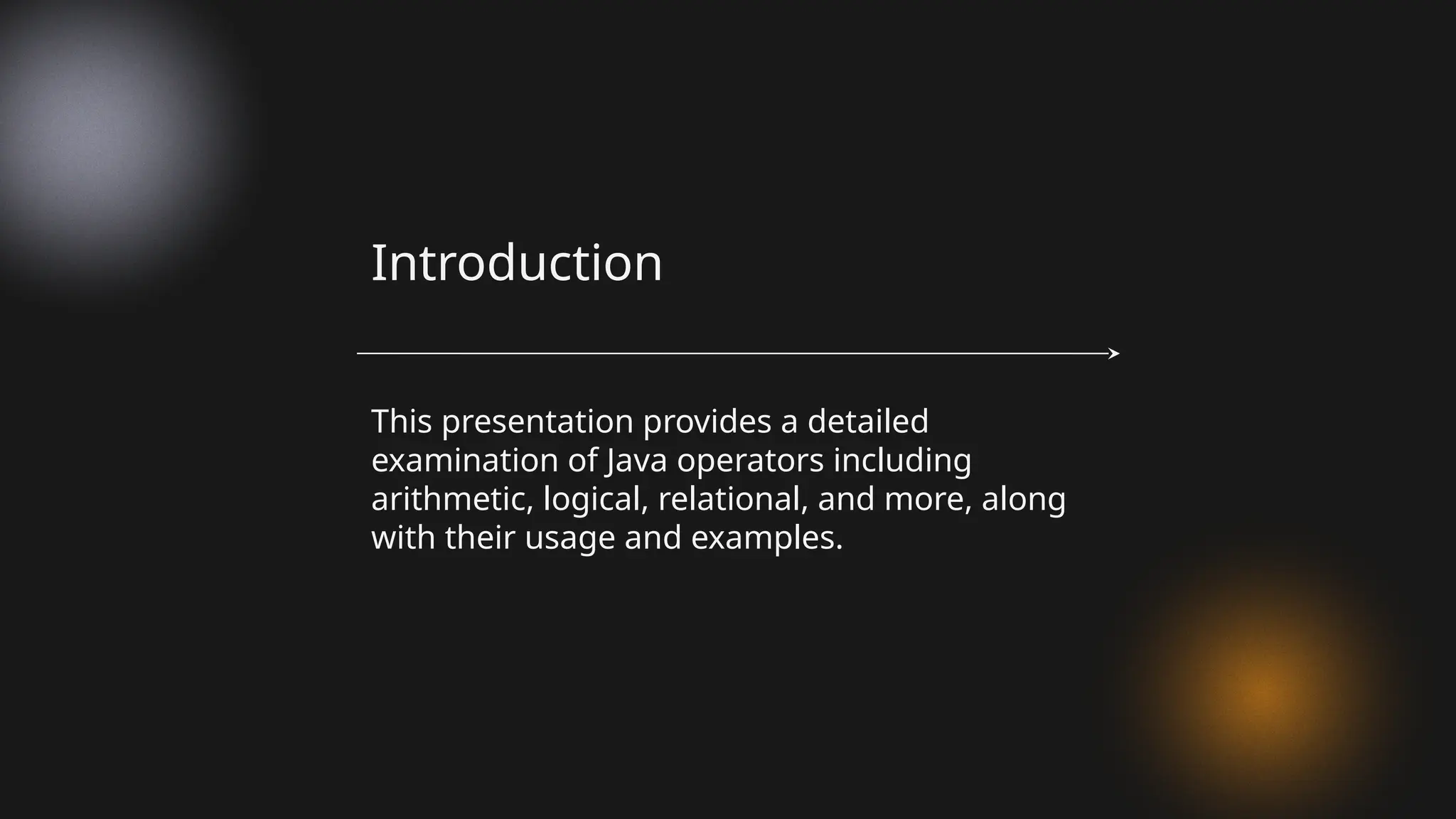 Introduction

This presentation provides a detailed examination of Java operators including arithmetic, logical, relational, and more, along with their usage and examples.